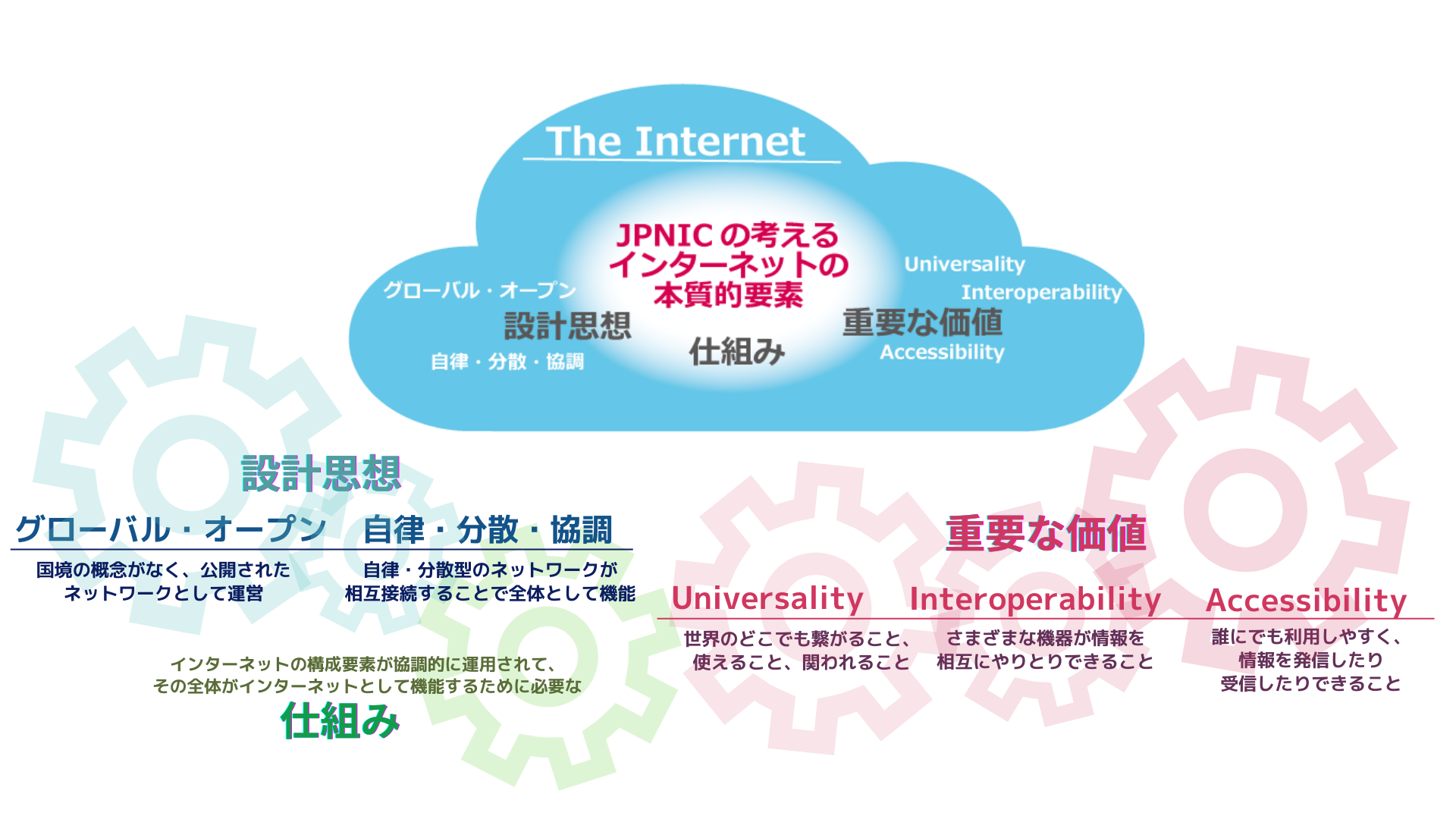 The Internet

JPNIC の考える
インターネットの
本質的要素

グローバル・オープン
設計思想
自律・分散・協調

仕組み

Universality
Interoperability
重要な価値
Accessibility

設計思想

グローバル・オープン

国境の概念がなく、公開された
ネットワークとして運営

自律・分散・協調

自律・分散型のネットワークが
相互接続することで全体として機能

インターネットの構成要素が協調的に運用されて、
その全体がインターネットとして機能するために必要な
仕組み

重要な価値

Universality

世界のどこでも繋がること、
使えること、関われること

Interoperability

さまざまな機器が情報を
相互にやりとりできること

Accessibility

誰にでも利用しやすく、
情報を発信したり
受信したりできること